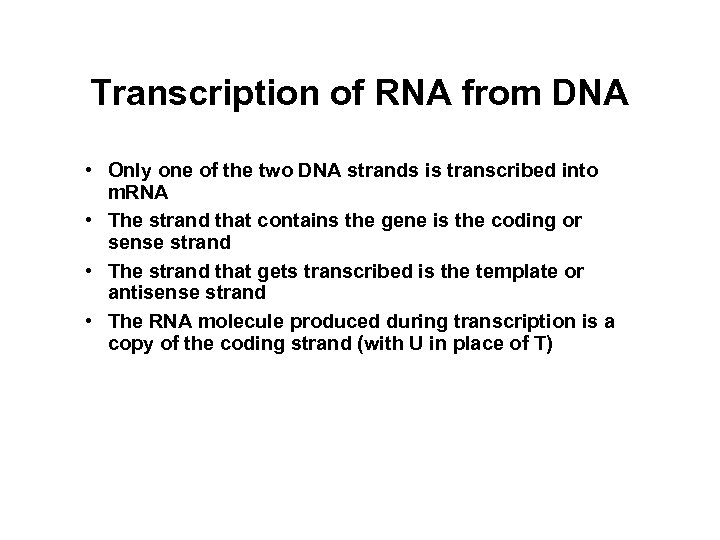 Transcription of RNA from DNA

• Only one of the two DNA strands is transcribed into mRNA
• The strand that contains the gene is the coding or sense strand
• The strand that gets transcribed is the template or antisense strand
• The RNA molecule produced during transcription is a copy of the coding strand (with U in place of T)